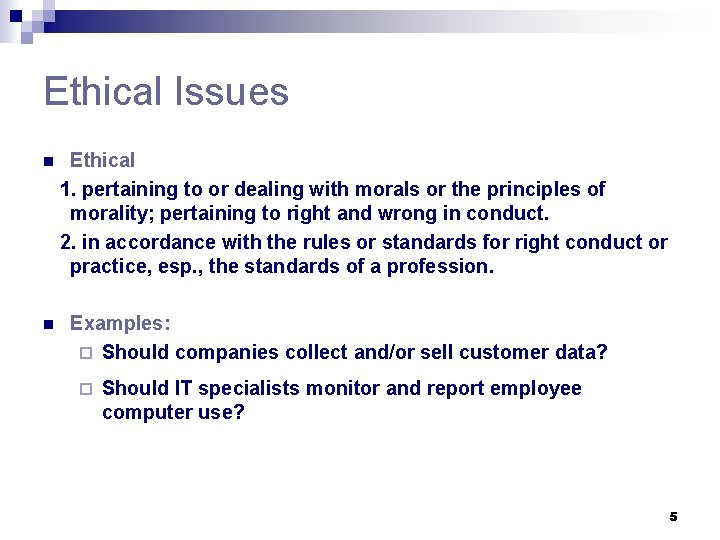 Ethical Issues

Ethical

1. pertaining to or dealing with morals or the principles of morality; pertaining to right and wrong in conduct.

2. in accordance with the rules or standards for right conduct or practice, esp., the standards of a profession.

Examples:

Should companies collect and/or sell customer data?

Should IT specialists monitor and report employee computer use?

5